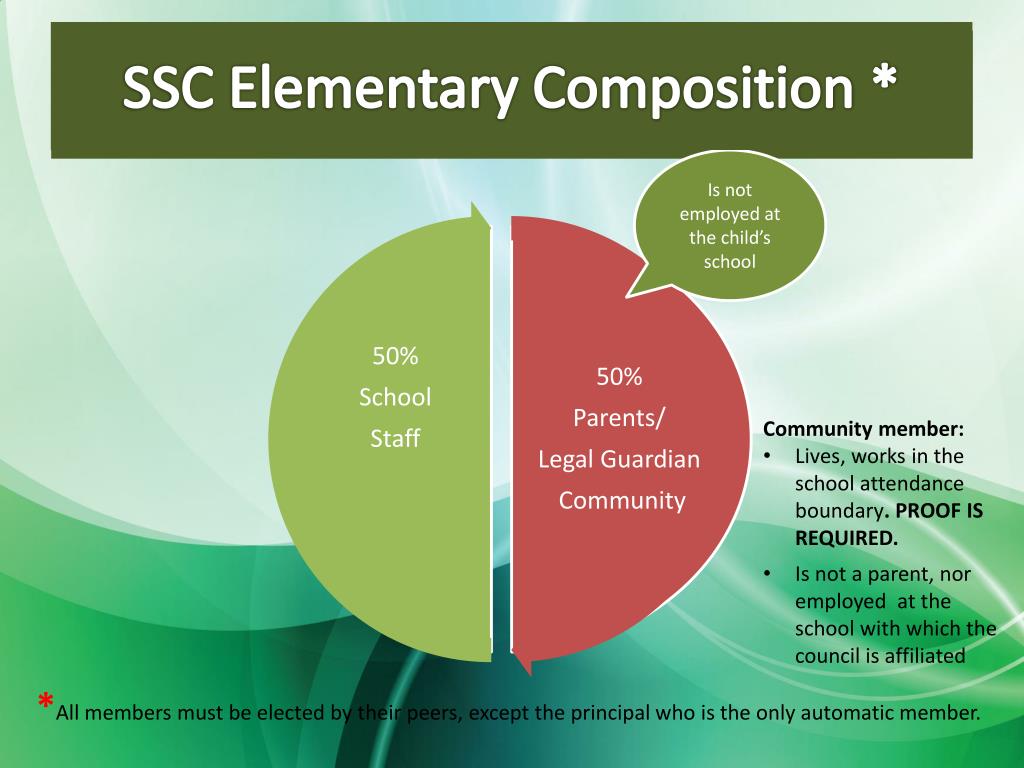 SSC Elementary Composition *

Is not employed at the child's school

50%
School
Staff

50%
Parents/
Legal Guardian
Community

Community member:
• Lives, works in the school attendance boundary. PROOF IS REQUIRED.
• Is not a parent, nor employed at the school with which the council is affiliated

*All members must be elected by their peers, except the principal who is the only automatic member.